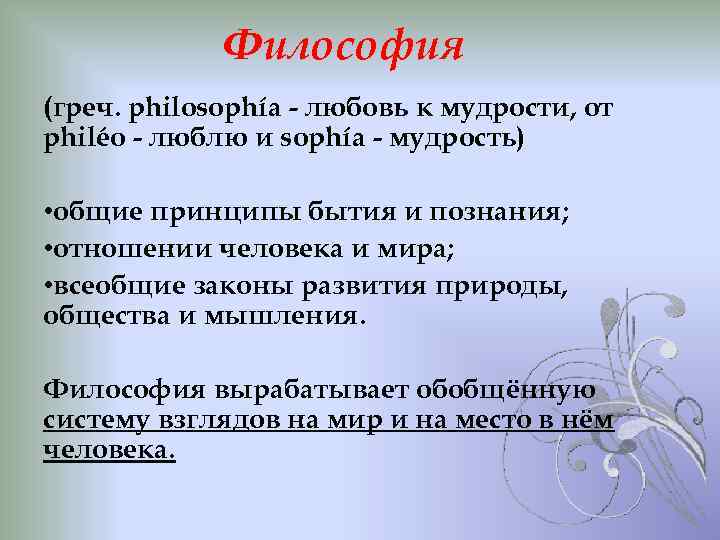 Философия

(греч. philosophía - любовь к мудрости, от philéo - люблю и sophía - мудрость)

•общие принципы бытия и познания;
•отношении человека и мира;
•всеобщие законы развития природы, общества и мышления.

Философия вырабатывает обобщённую систему взглядов на мир и на место в нём человека.